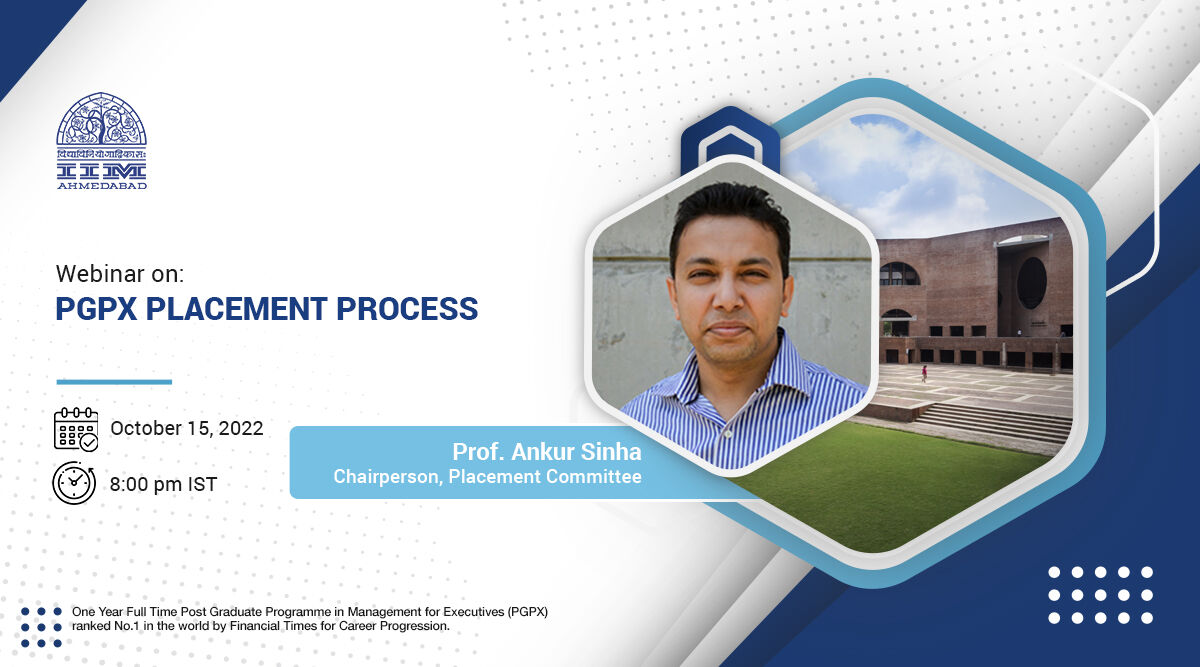 विद्याविनियोगाद्विकासः
IIM
AHMEDABAD

Webinar on:
PGPX PLACEMENT PROCESS

October 15, 2022

8:00 pm IST

Prof. Ankur Sinha
Chairperson, Placement Committee

One Year Full Time Post Graduate Programme in Management for Executives (PGPX) ranked No.1 in the world by Financial Times for Career Progression.